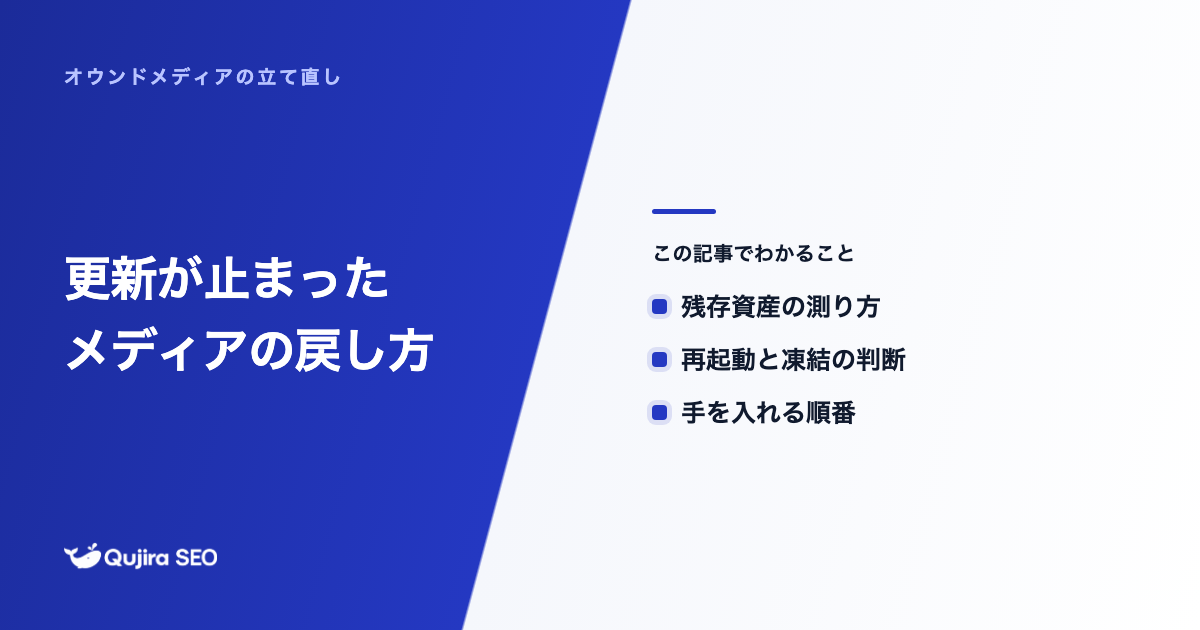 オウンドメディアの立て直し

更新が止まった
メディアの戻し方

Qujira SEO

この記事でわかること

• 残存資産の測り方
• 再起動と凍結の判断
• 手を入れる順番